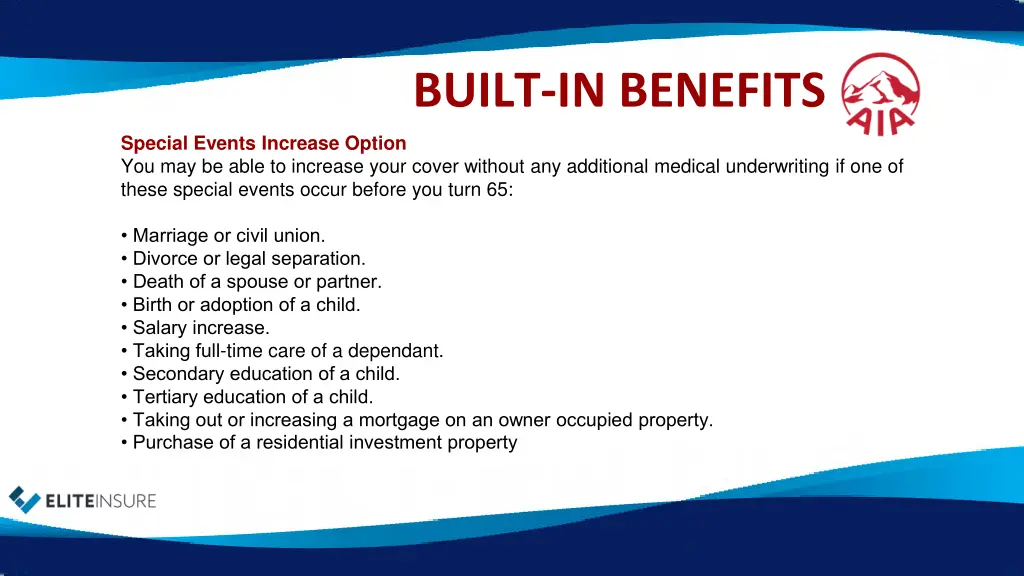 BUILT-IN BENEFITS

AIA

Special Events Increase Option
You may be able to increase your cover without any additional medical underwriting if one of these special events occur before you turn 65:

• Marriage or civil union.
• Divorce or legal separation.
• Death of a spouse or partner.
• Birth or adoption of a child.
• Salary increase.
• Taking full-time care of a dependant.
• Secondary education of a child.
• Tertiary education of a child.
• Taking out or increasing a mortgage on an owner occupied property.
• Purchase of a residential investment property

ELITEINSURE